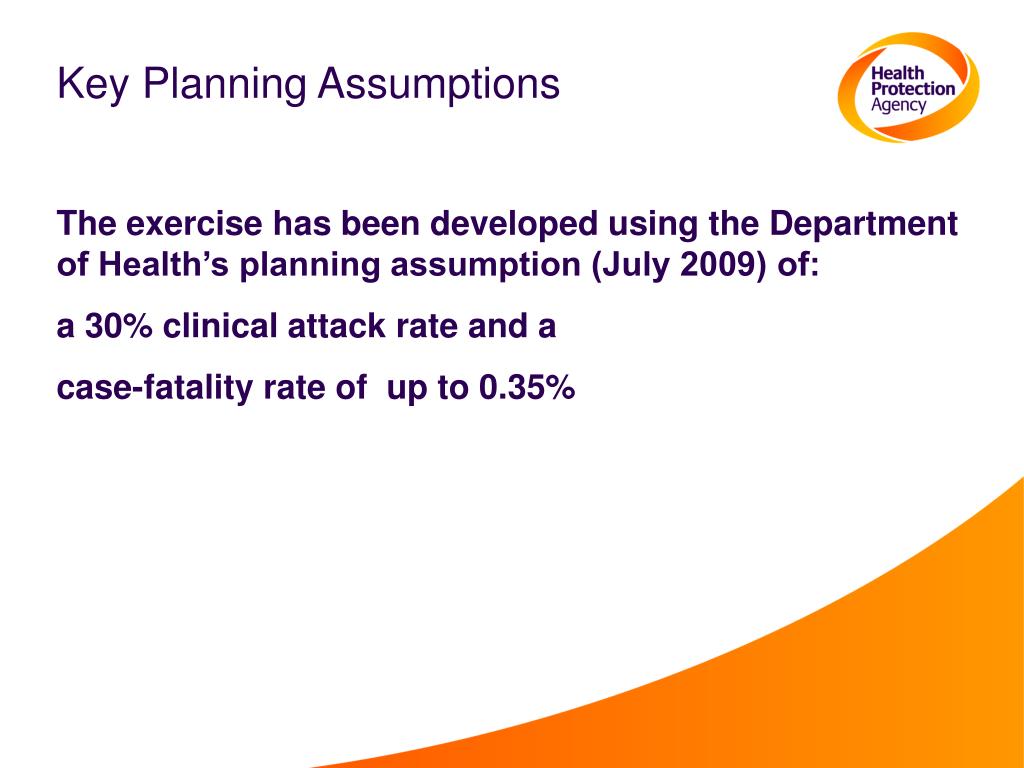 Key Planning Assumptions

Health Protection Agency

The exercise has been developed using the Department of Health’s planning assumption (July 2009) of:

a 30% clinical attack rate and a

case-fatality rate of up to 0.35%